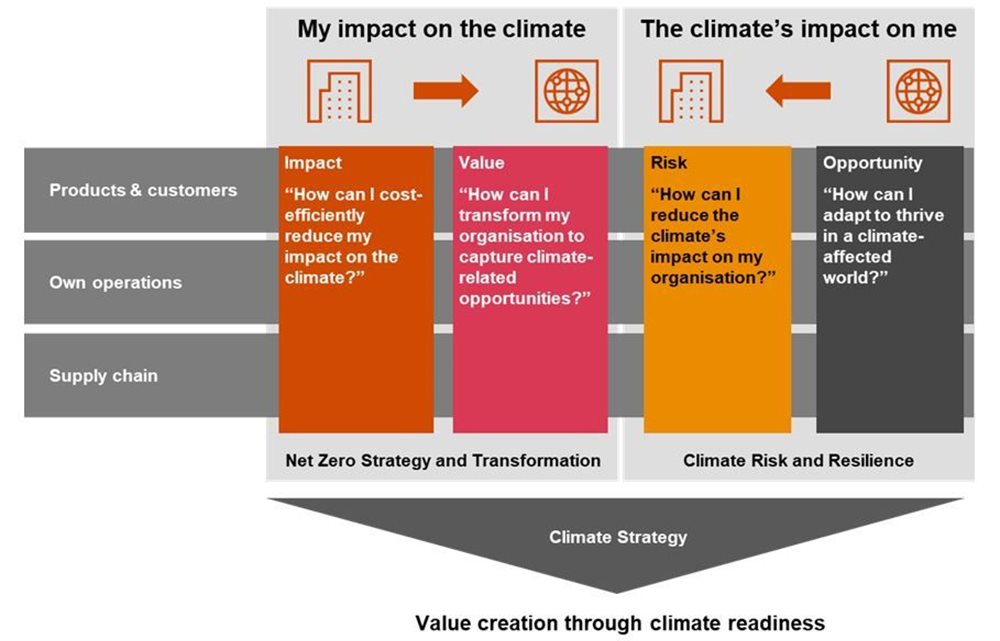 My impact on the climate

The climate's impact on me

Products & customers

Own operations

Supply chain

Impact
"How can I cost-efficiently reduce my impact on the climate?"

Value
"How can I transform my organisation to capture climate-related opportunities?"

Risk
"How can I reduce the climate's impact on my organisation?"

Opportunity
"How can I adapt to thrive in a climate-affected world?"

Net Zero Strategy and Transformation

Climate Risk and Resilience

Climate Strategy

Value creation through climate readiness